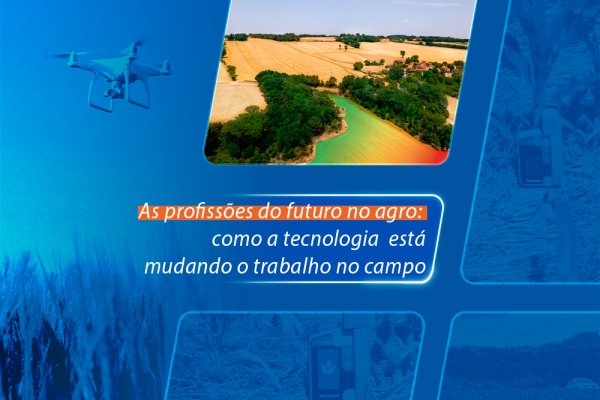 As profissões do futuro no agro: como a tecnologia está mudando o trabalho no campo